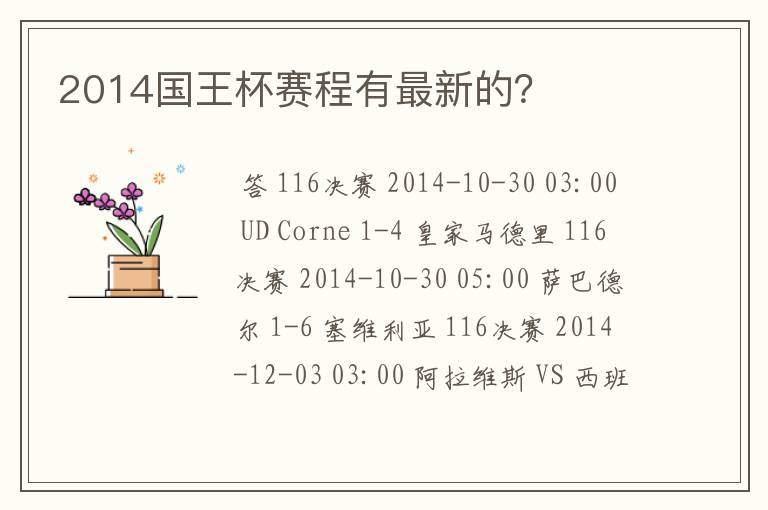 2014国王杯赛程有最新的?

答 116决赛 2014-10-30 03:00 UD Corne 1-4 皇家马德里 116决赛 2014-10-30 05:00 萨巴德尔 1-6 塞维利亚 116决赛 2014-12-03 03:00 阿拉维斯 VS 西班